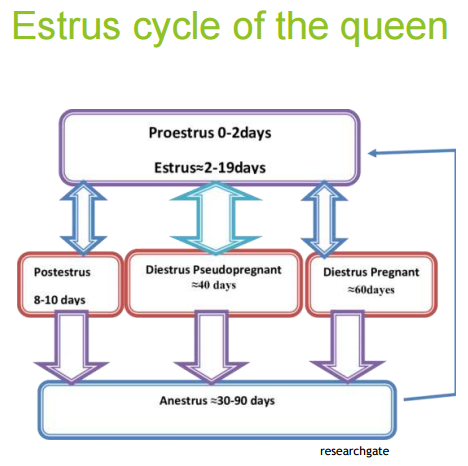 Estrus cycle of the queen

Proestrus 0-2days

Estrus≈2-19days

Postestrus

8-10 days

Diestrus Pseudopregnant
≈40 days

Diestrus Pregnant
≈60dayes

Anestrus ≈30-90 days

researchgate